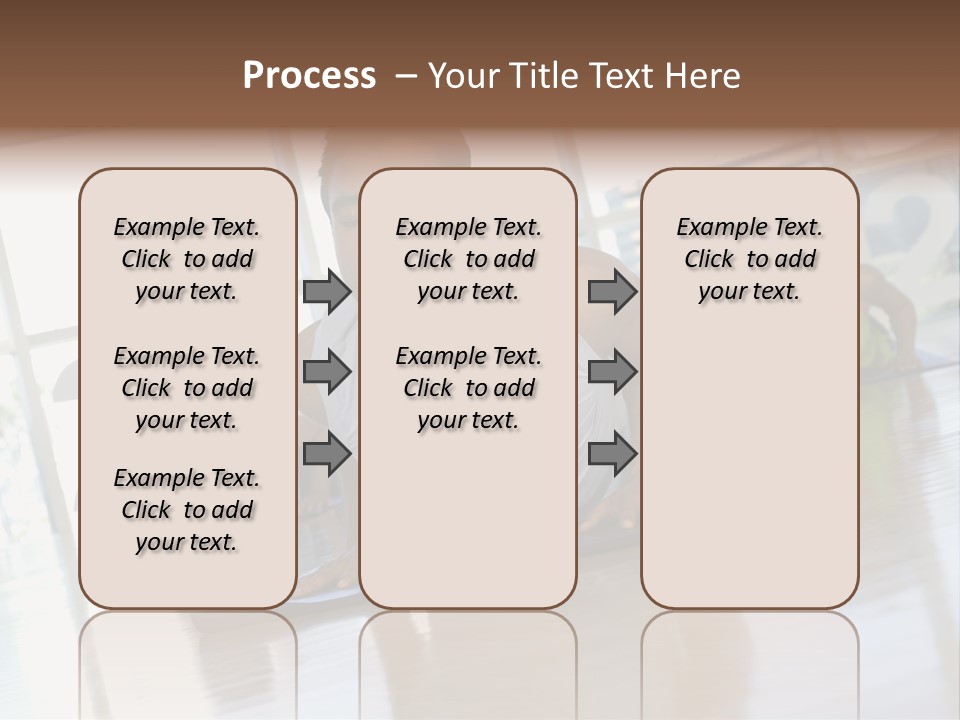 Process – Your Title Text Here

Example Text. Click to add your text.

Example Text. Click to add your text.

Example Text. Click to add your text.

Example Text. Click to add your text.

Example Text. Click to add your text.

Example Text. Click to add your text.